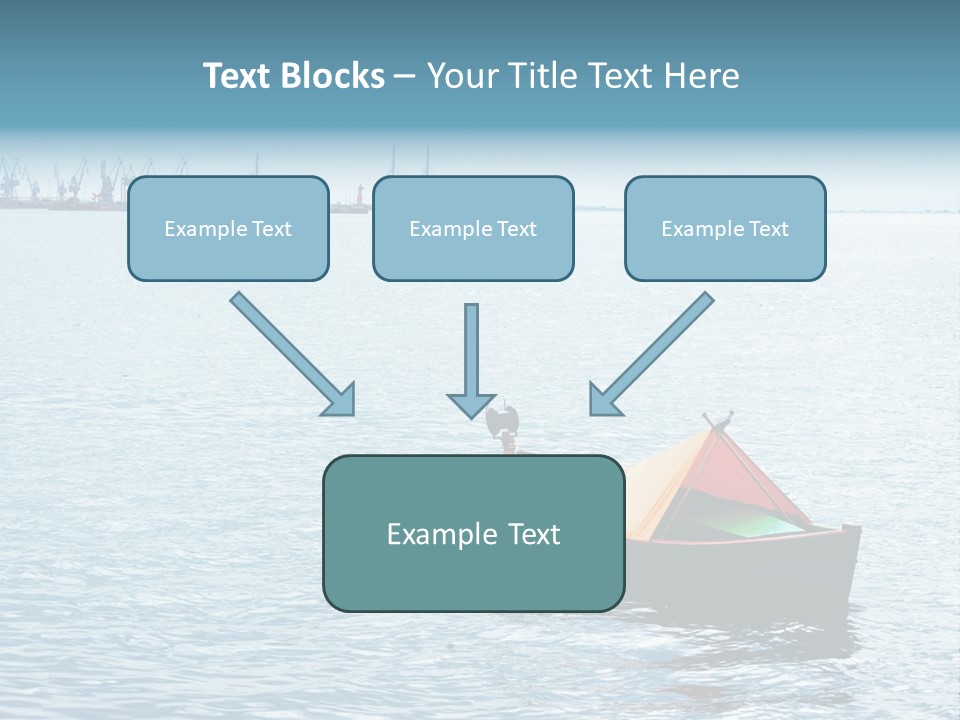 Text Blocks – Your Title Text Here

Example Text

Example Text

Example Text

Example Text